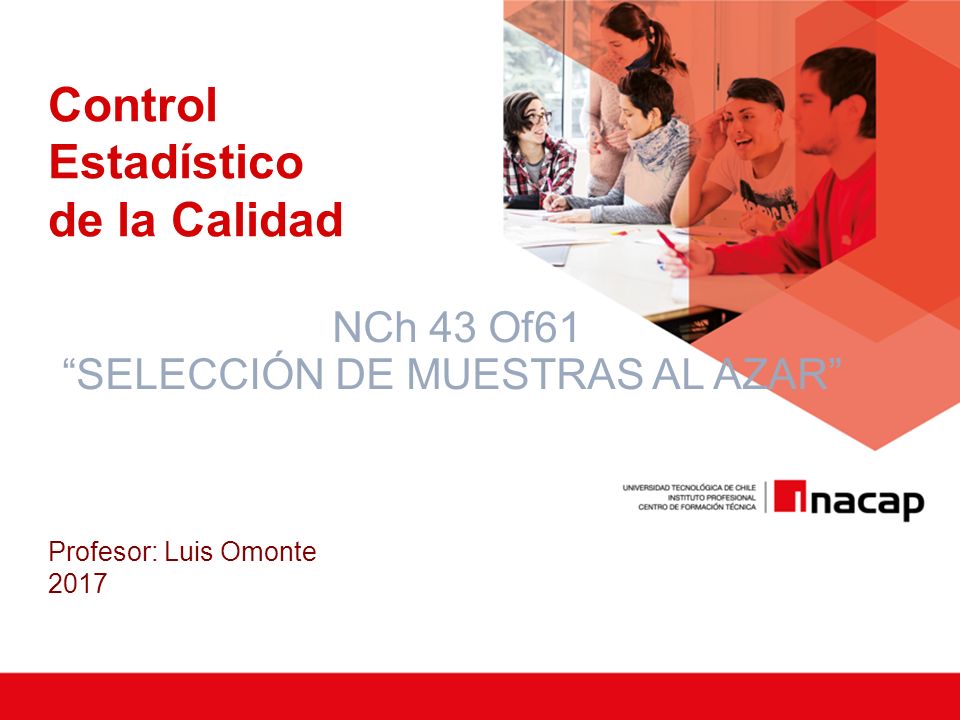 Control Estadístico de la Calidad

NCh 43 Of61
“SELECCIÓN DE MUESTRAS AL AZAR”

UNIVERSIDAD TECNOLÓGICA DE CHILE
INSTITUTO PROFESIONAL
CENTRO DE FORMACIÓN TÉCNICA
inacap

Profesor: Luis Omonte
2017